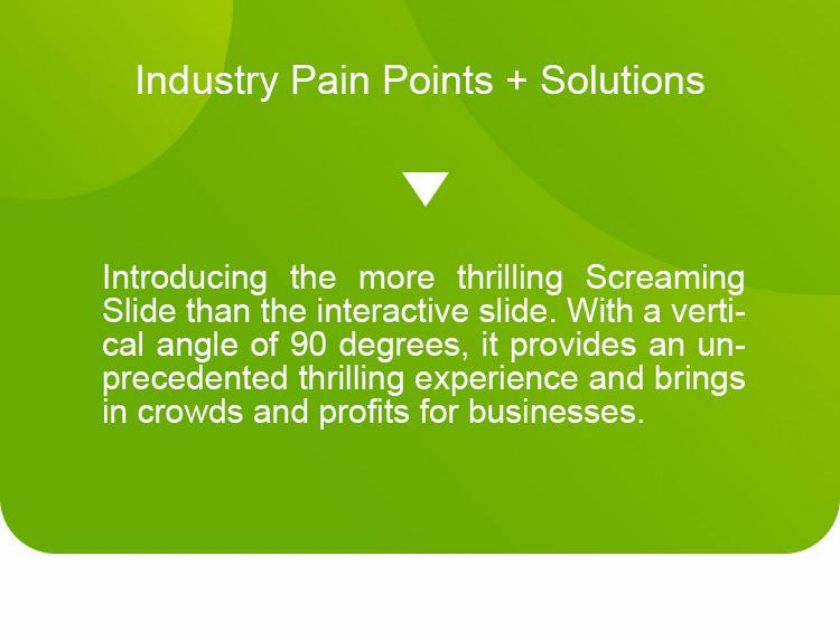 Industry Pain Points + Solutions

Introducing the more thrilling Screaming Slide than the interactive slide. With a vertical angle of 90 degrees, it provides an unprecedented thrilling experience and brings in crowds and profits for businesses.